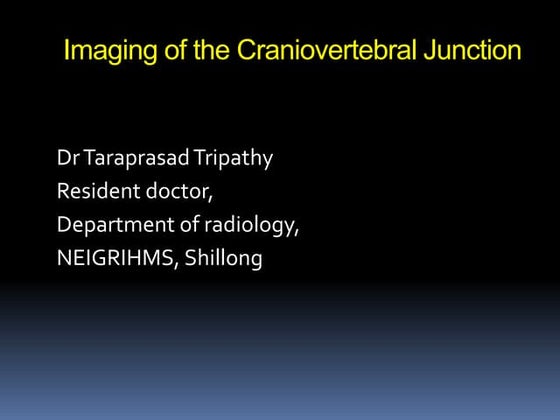 Imaging of the Craniovertebral Junction

Dr Taraprasad Tripathy
Resident doctor,
Department of radiology,
NEIGRIHMS, Shillong